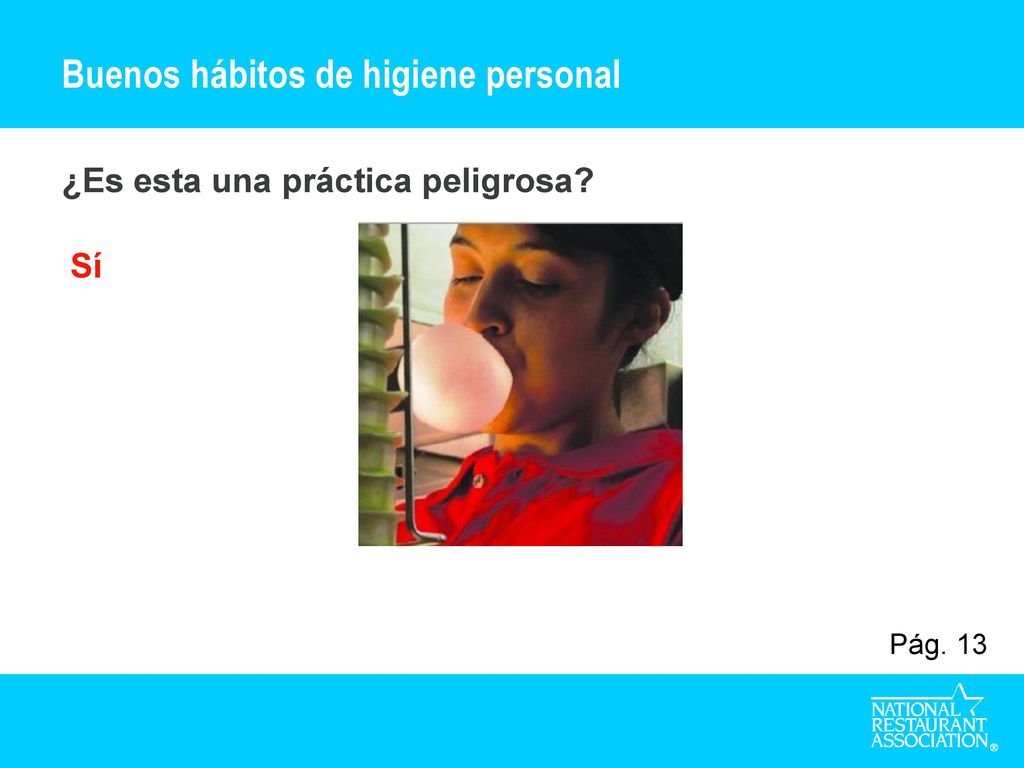 Buenos hábitos de higiene personal

¿Es esta una práctica peligrosa?

Sí

Pág. 13

NATIONAL RESTAURANT ASSOCIATION®